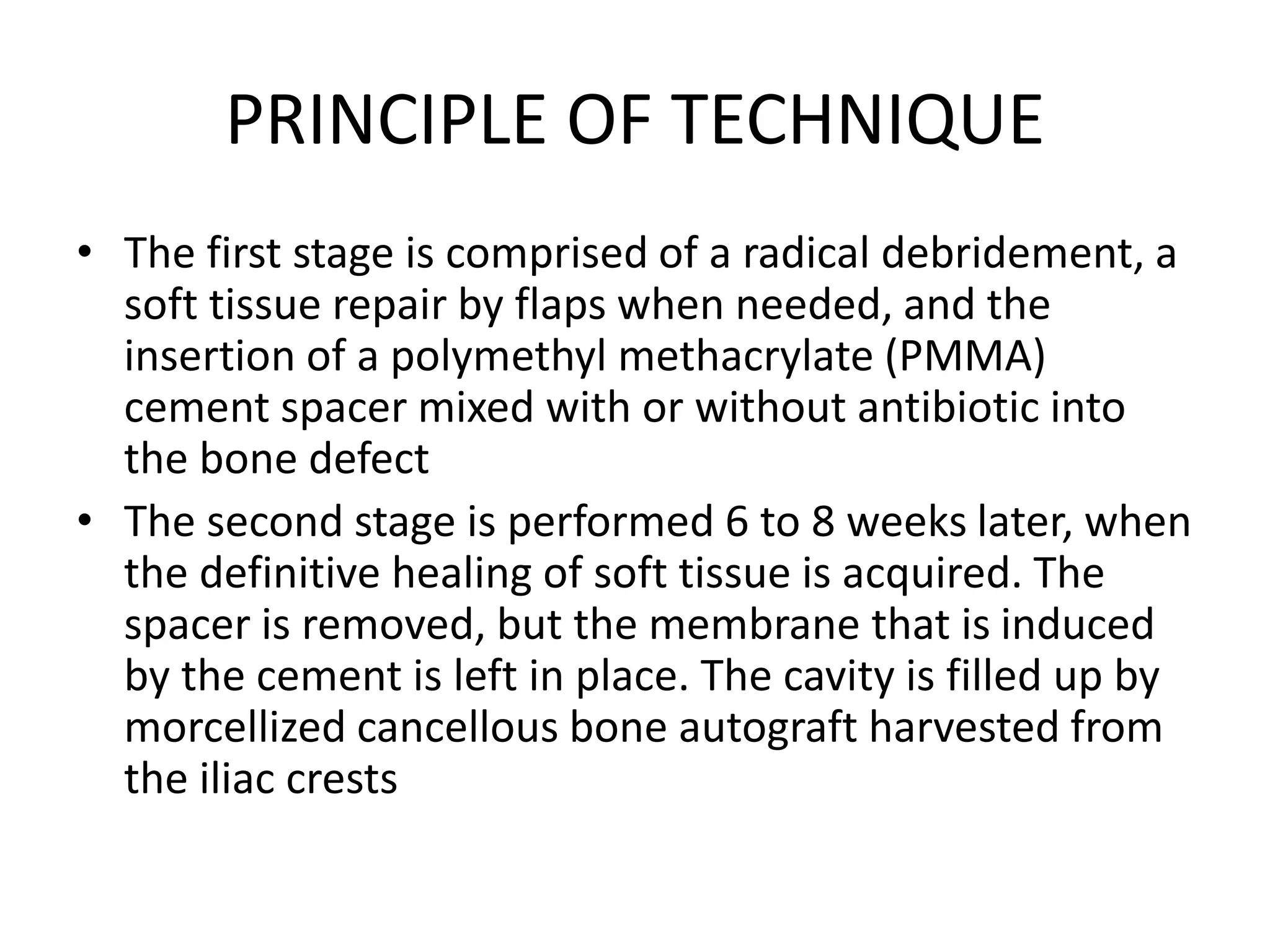 PRINCIPLE OF TECHNIQUE

• The first stage is comprised of a radical debridement, a soft tissue repair by flaps when needed, and the insertion of a polymethyl methacrylate (PMMA) cement spacer mixed with or without antibiotic into the bone defect

• The second stage is performed 6 to 8 weeks later, when the definitive healing of soft tissue is acquired. The spacer is removed, but the membrane that is induced by the cement is left in place. The cavity is filled up by morcellized cancellous bone autograft harvested from the iliac crests